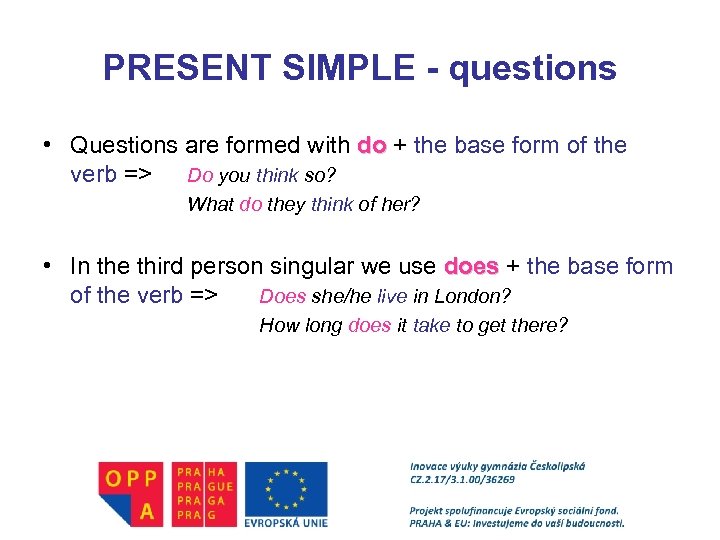 PRESENT SIMPLE - questions

• Questions are formed with do + the base form of the verb => Do you think so?
What do they think of her?

• In the third person singular we use does + the base form of the verb => Does she/he live in London?
How long does it take to get there?

OPP A

PRA HA
PRA GUE
PRA GA
PRA G

EVROPSKÁ UNIE

Inovace výuky gymnázia Českolipská
CZ.2.17/3.1.00/36269

Projekt spolufinancuje Evropský sociální fond.
PRAHA & EU: Investujeme do vaší budoucnosti.